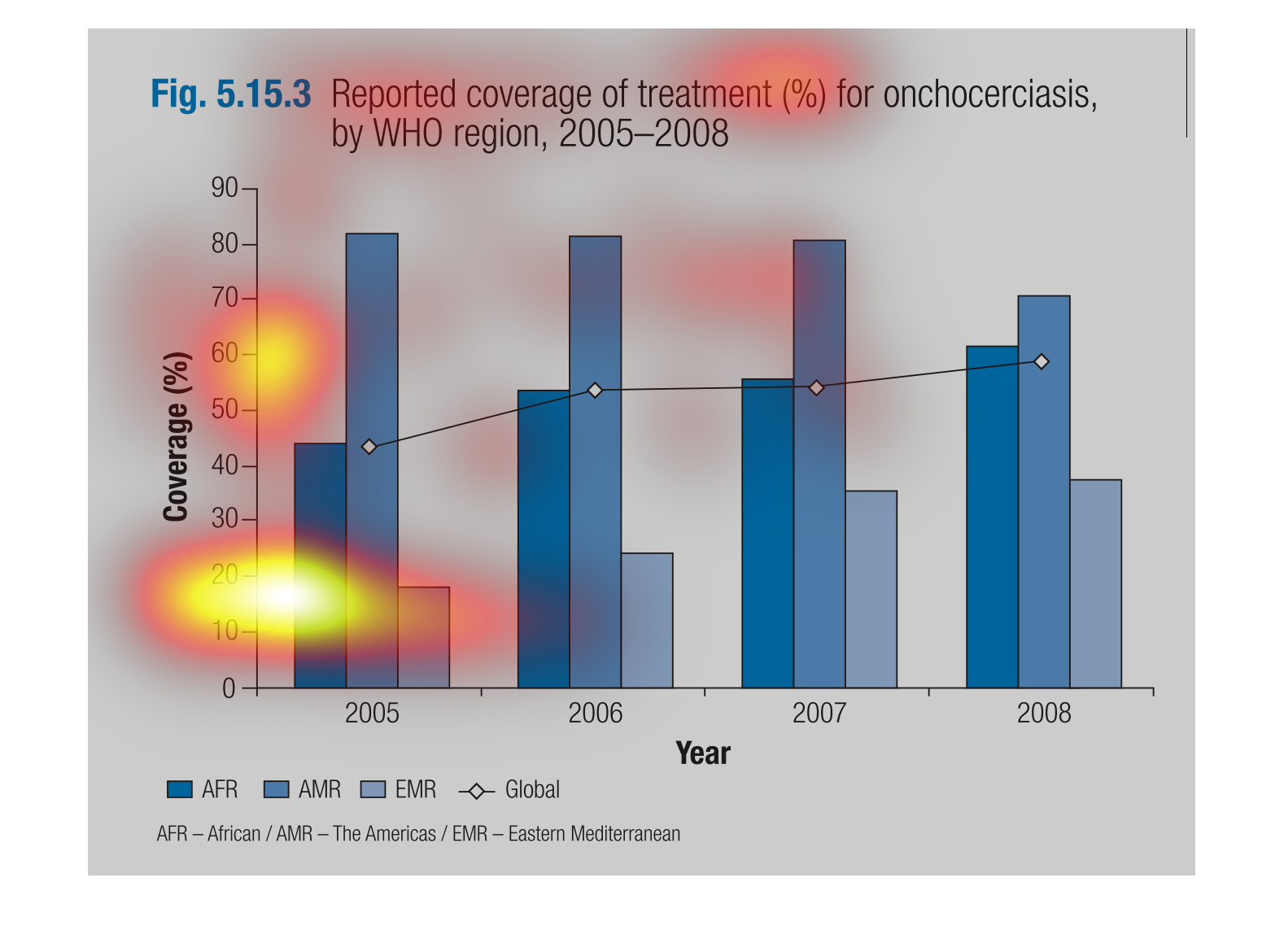 Fig. 5.15.3 Reported coverage of treatment (%) for onchocerciasis, by WHO region, 2005–2008

Coverage (%)

90
80
70
60
50
40
30
20
10
0

2005
2006
2007
2008

Year

AFR AMR EMR Global

AFR – African / AMR – The Americas / EMR – Eastern Mediterranean